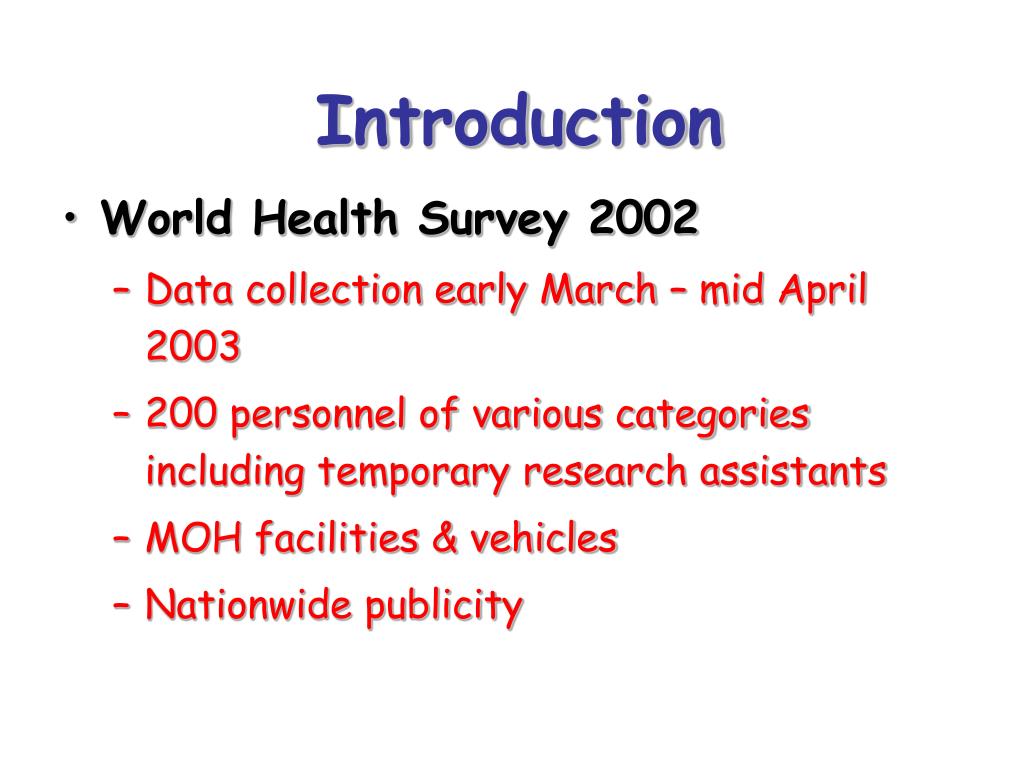 Introduction

• World Health Survey 2002
– Data collection early March – mid April 2003
– 200 personnel of various categories including temporary research assistants
– MOH facilities & vehicles
– Nationwide publicity